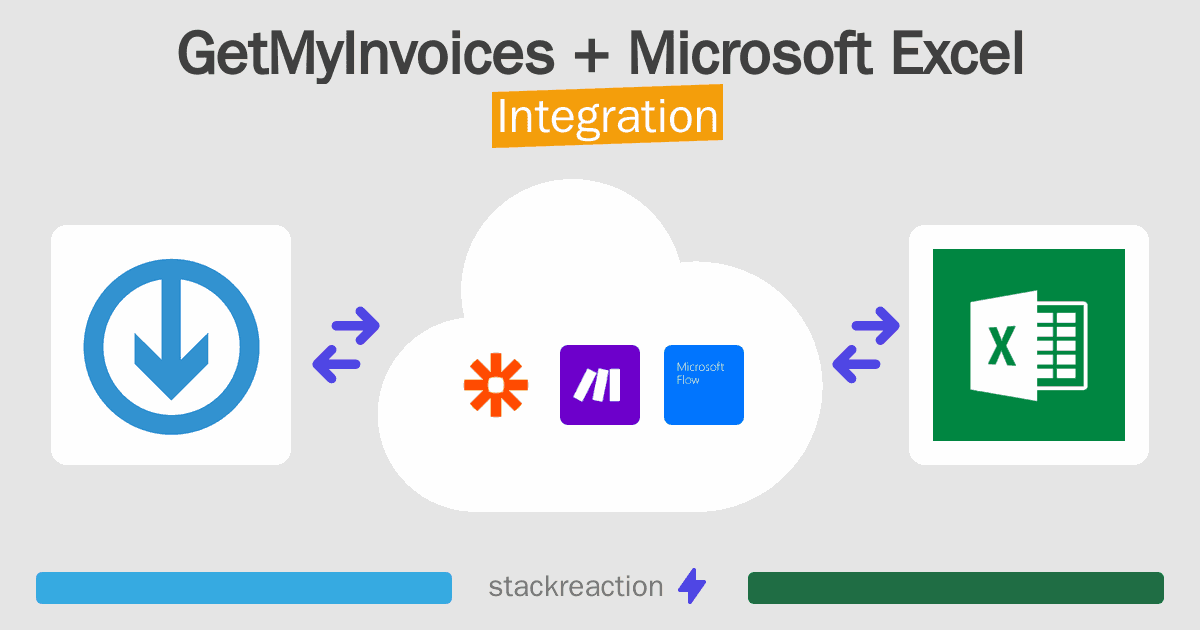 GetMyInvoices + Microsoft Excel
Integration

Microsoft Flow

X

stackreaction